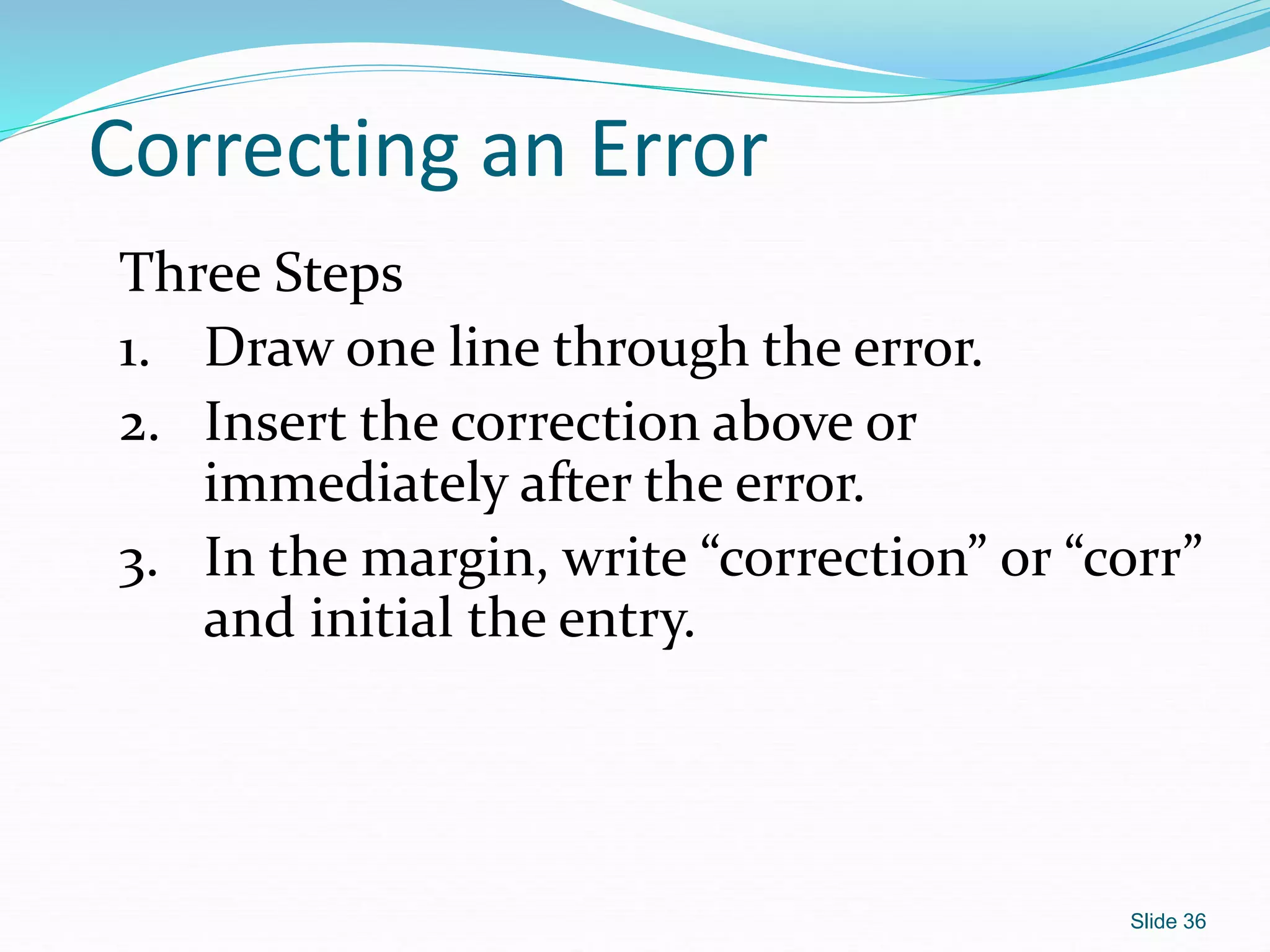 Correcting an Error

Three Steps

1. Draw one line through the error.
2. Insert the correction above or immediately after the error.
3. In the margin, write “correction” or “corr” and initial the entry.

Slide 36